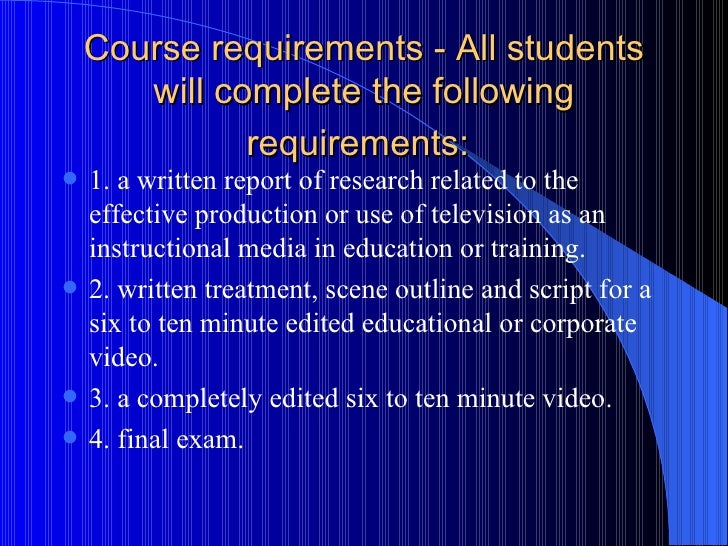 Course requirements - All students will complete the following requirements:

- 1. a written report of research related to the effective production or use of television as an instructional media in education or training.
- 2. written treatment, scene outline and script for a six to ten minute edited educational or corporate video.
- 3. a completely edited six to ten minute video.
- 4. final exam.